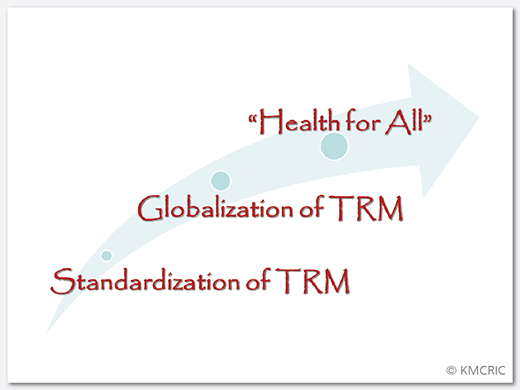 “Health for All”

Globalization of TRM

Standardization of TRM

© KMCRIC